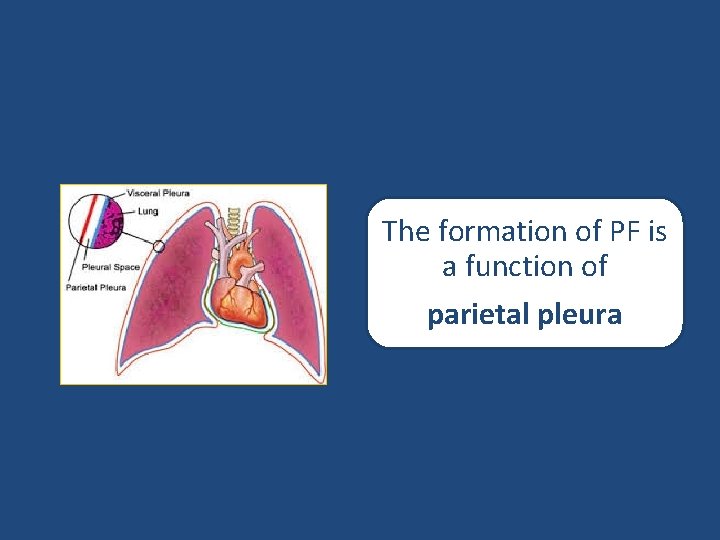 Visceral Pleura
Lung
Pleural Space
Parietal Pleura

The formation of PF is a function of

parietal pleura